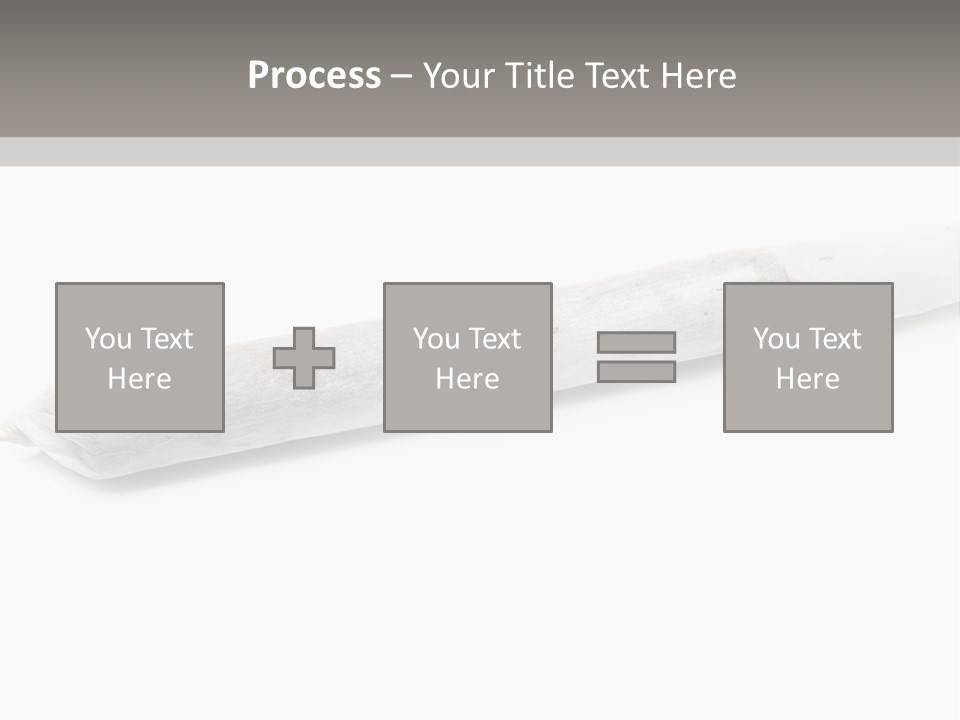 Process – Your Title Text Here

You Text Here

You Text Here

You Text Here